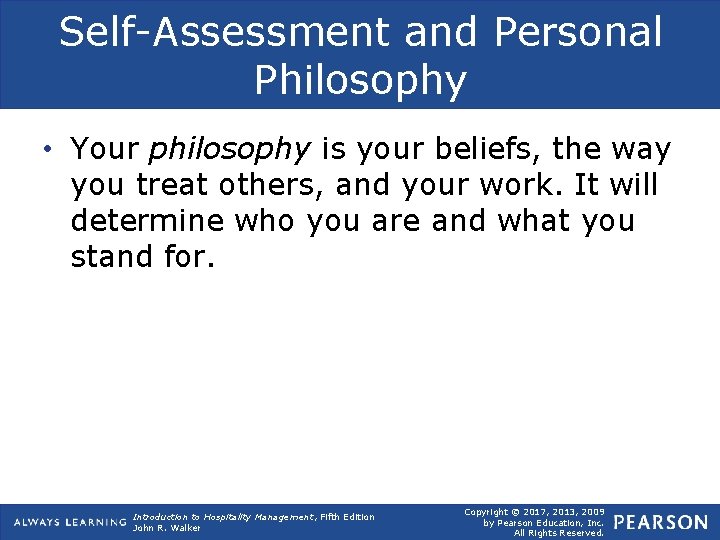 Self-Assessment and Personal Philosophy

• Your philosophy is your beliefs, the way you treat others, and your work. It will determine who you are and what you stand for.

ALWAYS LEARNING

Introduction to Hospitality Management, Fifth Edition
John R. Walker

Copyright © 2017, 2013, 2009
by Pearson Education, Inc.
All Rights Reserved.

PEARSON